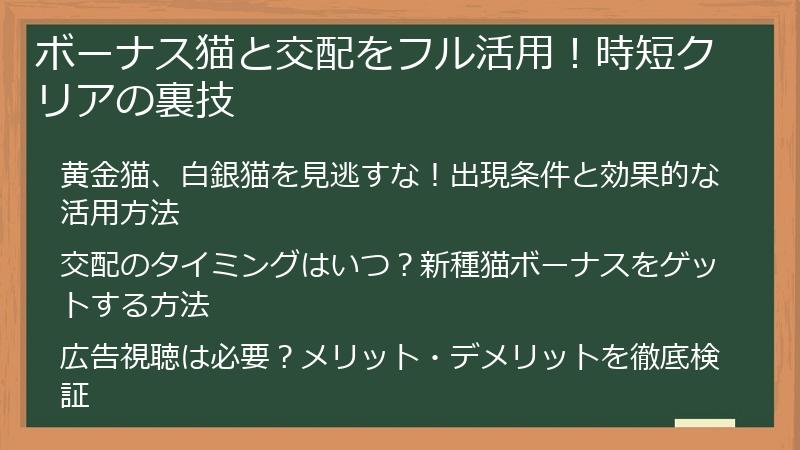 ボーナス猫と交配をフル活用！時短クリアの裏技

黄金猫、白銀猫を見逃すな！出現条件と効果的な活用方法

交配のタイミングはいつ？新種猫ボーナスをゲットする方法

広告視聴は必要？メリット・デメリットを徹底検証